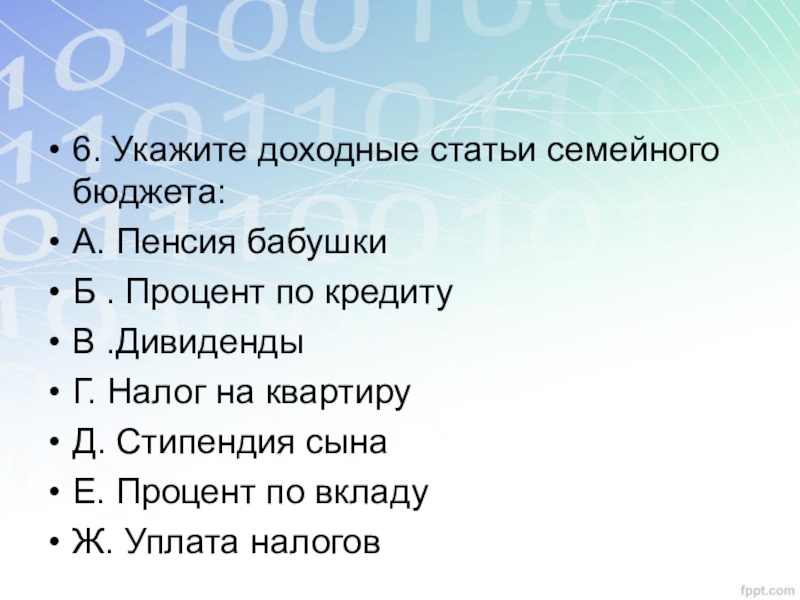 • 6. Укажите доходные статьи семейного бюджета:
• А. Пенсия бабушки
• Б . Процент по кредиту
• В .Дивиденды
• Г. Налог на квартиру
• Д. Стипендия сына
• Е. Процент по вкладу
• Ж. Уплата налогов

fppt.com